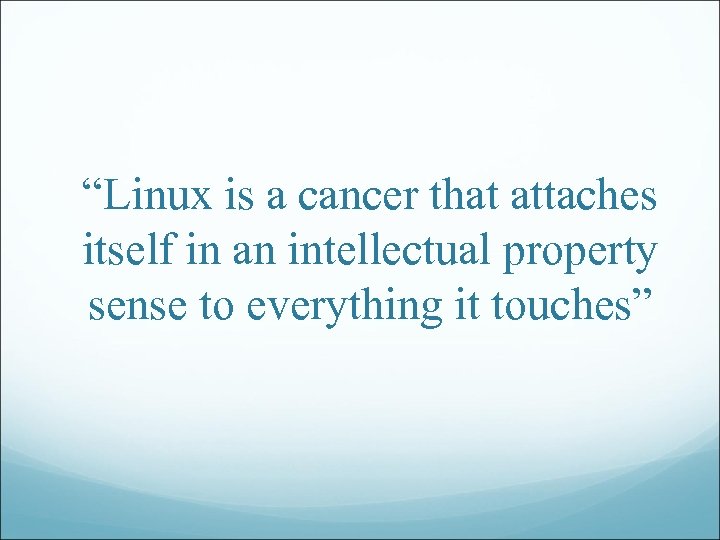 “Linux is a cancer that attaches itself in an intellectual property sense to everything it touches”